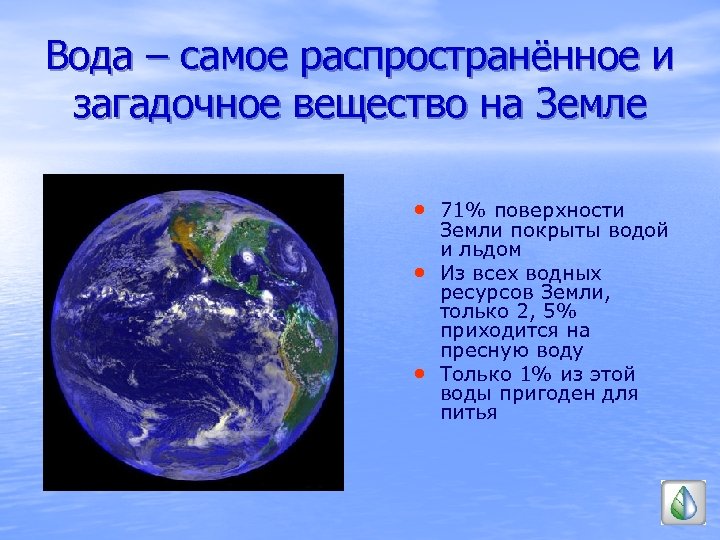 Вода – самое распространённое и загадочное вещество на Земле

• 71% поверхности Земли покрыты водой и льдом
• Из всех водных ресурсов Земли, только 2, 5% приходится на пресную воду
• Только 1% из этой воды пригоден для питья